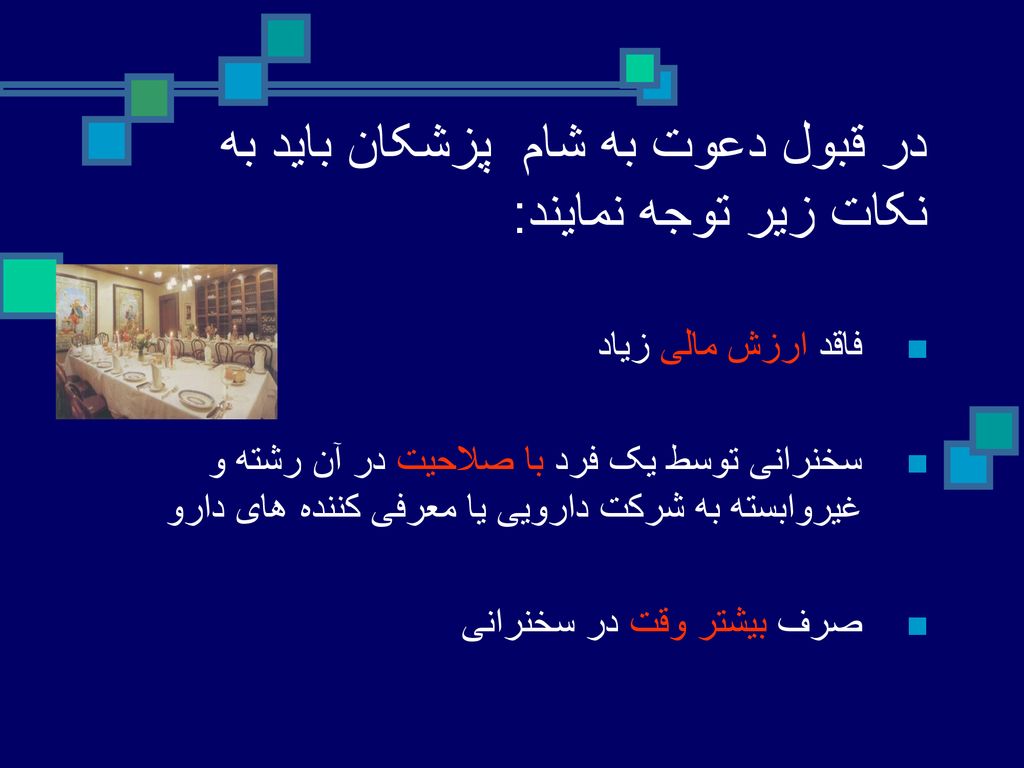 در قبول دعوت به شام پزشکان باید به نکات زیر توجه نمایند:

فاقد ارزش مالی زیاد

سخنرانی توسط یک فرد با صلاحیت در آن رشته و غیروابسته به شرکت دارویی یا معرفی کننده های دارو

صرف بیشتر وقت در سخنرانی